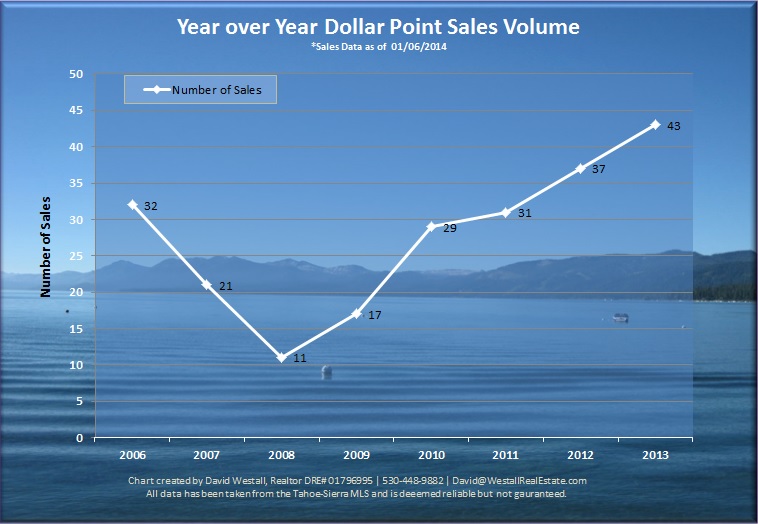 Year over Year Dollar Point Sales Volume
*Sales Data as of 01/06/2014

Number of Sales

Number of Sales

50
45
40
35
30
25
20
15
10
5
0

32
21
11
17
29
31
37
43

2006
2007
2008
2009
2010
2011
2012
2013

Chart created by David Westall, Realtor DRE# 01796995 | 530-448-9882 | David@WestallRealEstate.com
All data has been taken from the Tahoe-Sierra MLS and is deeemed reliable but not gauranteed.